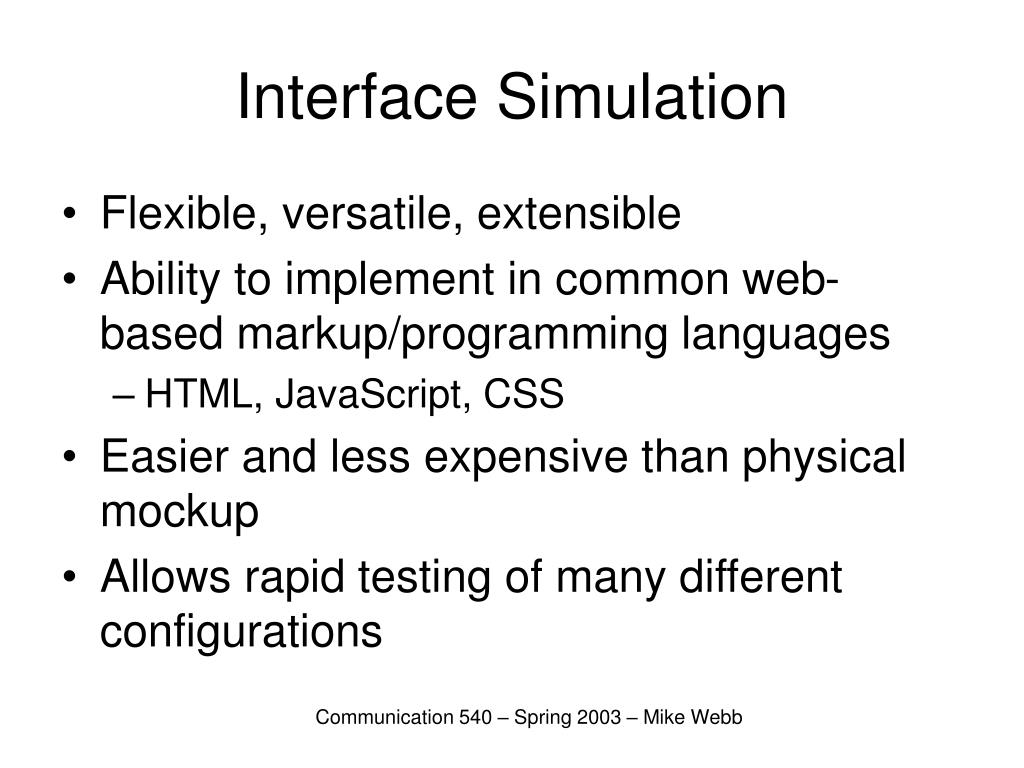 Interface Simulation

• Flexible, versatile, extensible
• Ability to implement in common web-based markup/programming languages
– HTML, JavaScript, CSS
• Easier and less expensive than physical mockup
• Allows rapid testing of many different configurations

Communication 540 – Spring 2003 – Mike Webb